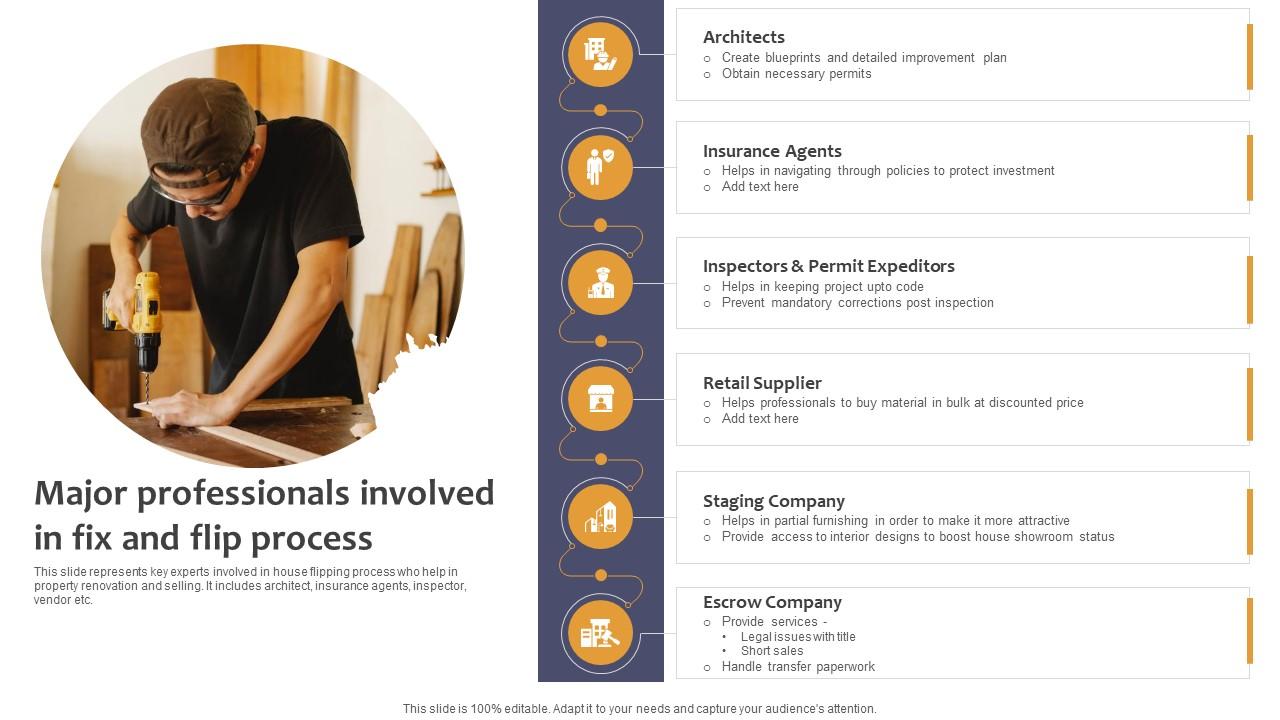 Major professionals involved in fix and flip process

This slide represents key experts involved in house flipping process who help in property renovation and selling. It includes architect, insurance agents, inspector, vendor etc.

Architects
○ Create blueprints and detailed improvement plan
○ Obtain necessary permits

Insurance Agents
○ Helps in navigating through policies to protect investment
○ Add text here

Inspectors & Permit Expeditors
○ Helps in keeping project upto code
○ Prevent mandatory corrections post inspection

Retail Supplier
○ Helps professionals to buy material in bulk at discounted price
○ Add text here

Staging Company
○ Helps in partial furnishing in order to make it more attractive
○ Provide access to interior designs to boost house showroom status

Escrow Company
○ Provide services -
• Legal issues with title
• Short sales
○ Handle transfer paperwork

This slide is 100% editable. Adapt it to your needs and capture your audience's attention.